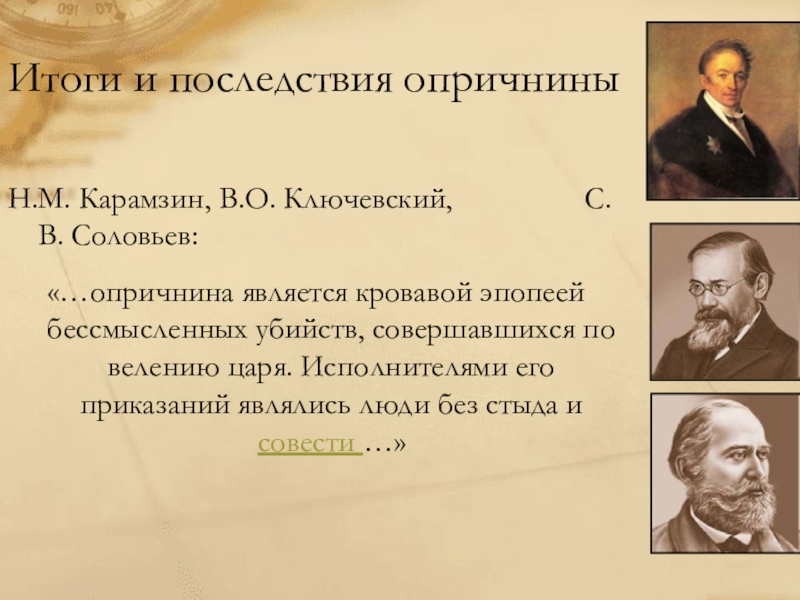 Итоги и последствия опричнины

Н.М. Карамзин, В.О. Ключевский, С. В. Соловьев:

«…опричнина является кровавой эпопеей бессмысленных убийств, совершавшихся по велению царя. Исполнителями его приказаний являлись люди без стыда и совести …»